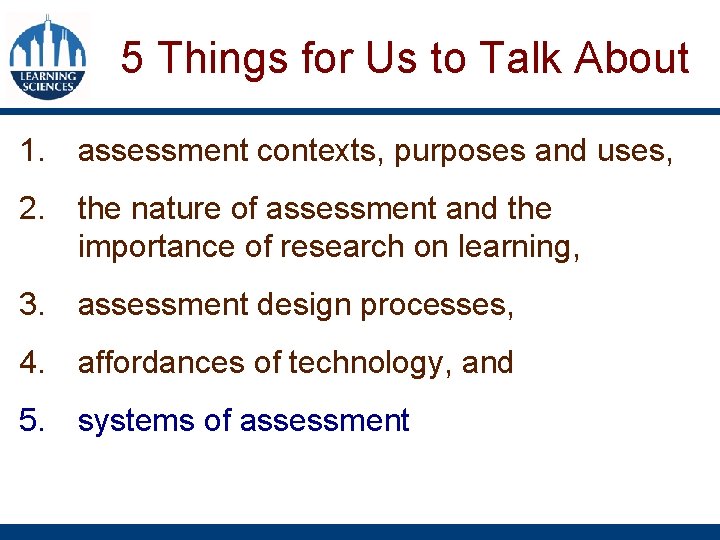 LEARNING SCIENCES

5 Things for Us to Talk About

1. assessment contexts, purposes and uses,

2. the nature of assessment and the importance of research on learning,

3. assessment design processes,

4. affordances of technology, and

5. systems of assessment